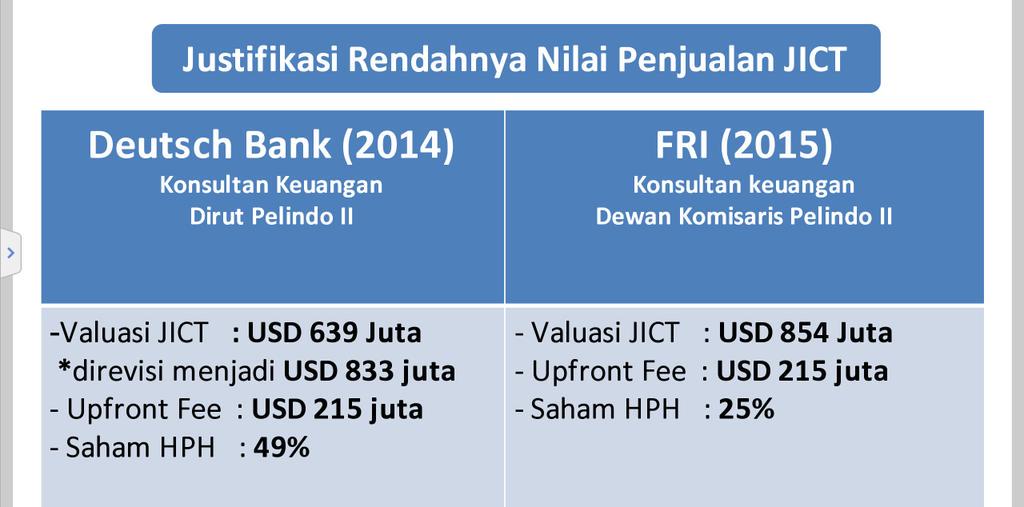 Justifikasi Rendahnya Nilai Penjualan JICT

| Deutsch Bank (2014) Konsultan Keuangan Dirut Pelindo II | FRI (2015) Konsultan keuangan Dewan Komisaris Pelindo II |
|---|---|
| -Valuasi JICT : USD 639 Juta *direvisi menjadi USD 833 juta - Upfront Fee : USD 215 juta - Saham HPH : 49% | - Valuasi JICT : USD 854 Juta - Upfront Fee : USD 215 juta - Saham HPH : 25% |